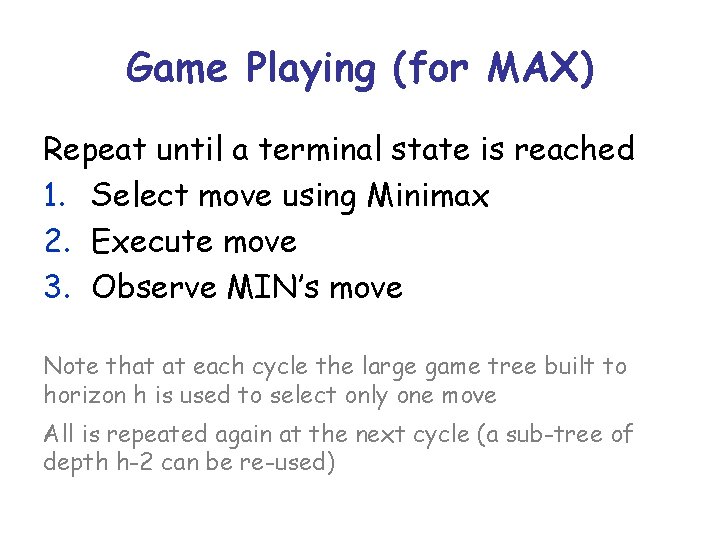 Game Playing (for MAX)

Repeat until a terminal state is reached
1. Select move using Minimax
2. Execute move
3. Observe MIN's move

Note that at each cycle the large game tree built to horizon h is used to select only one move

All is repeated again at the next cycle (a sub-tree of depth h-2 can be re-used)